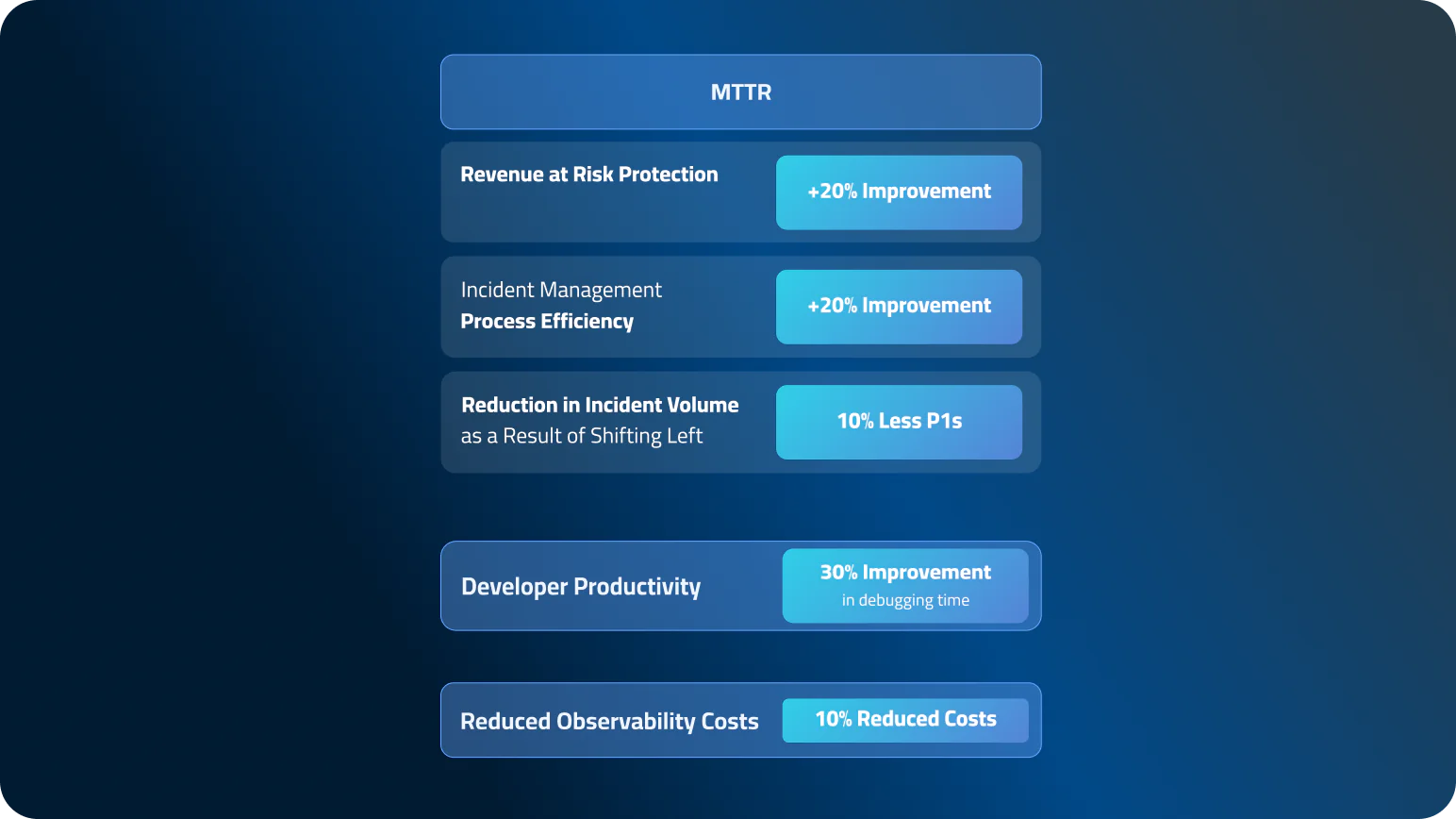 MTTR

Revenue at Risk Protection

+20% Improvement

Incident Management
Process Efficiency

+20% Improvement

Reduction in Incident Volume
as a Result of Shifting Left

10% Less P1s

Developer Productivity

30% Improvement
in debugging time

Reduced Observability Costs

10% Reduced Costs